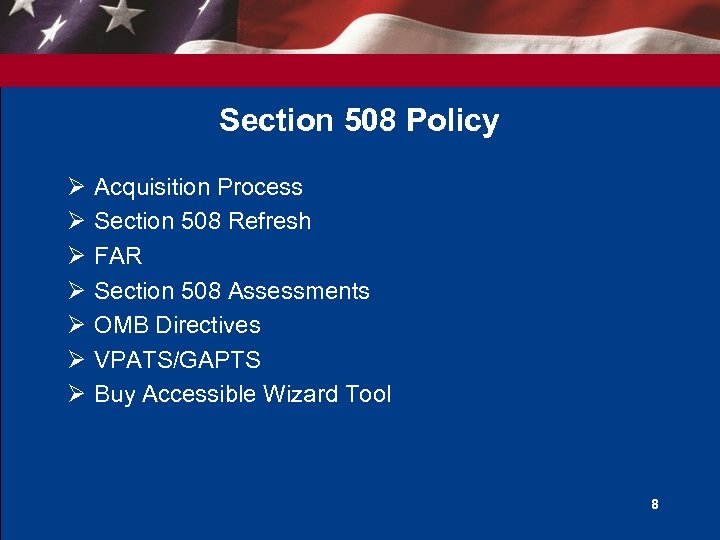 Section 508 Policy

➢ Acquisition Process
➢ Section 508 Refresh
➢ FAR
➢ Section 508 Assessments
➢ OMB Directives
➢ VPATS/GAPTS
➢ Buy Accessible Wizard Tool

8